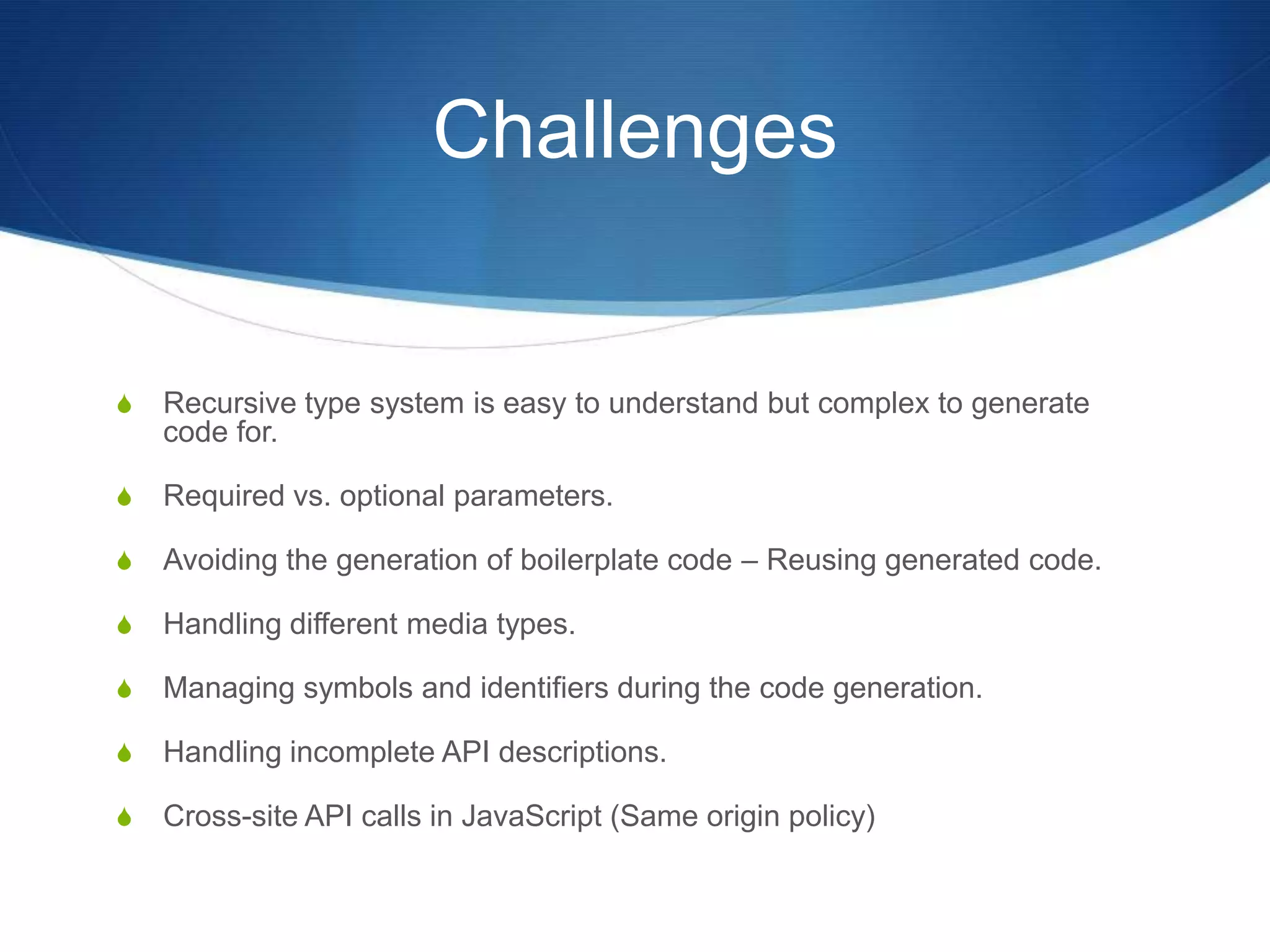 Challenges

Recursive type system is easy to understand but complex to generate code for.

Required vs. optional parameters.

Avoiding the generation of boilerplate code – Reusing generated code.

Handling different media types.

Managing symbols and identifiers during the code generation.

Handling incomplete API descriptions.

Cross-site API calls in JavaScript (Same origin policy)